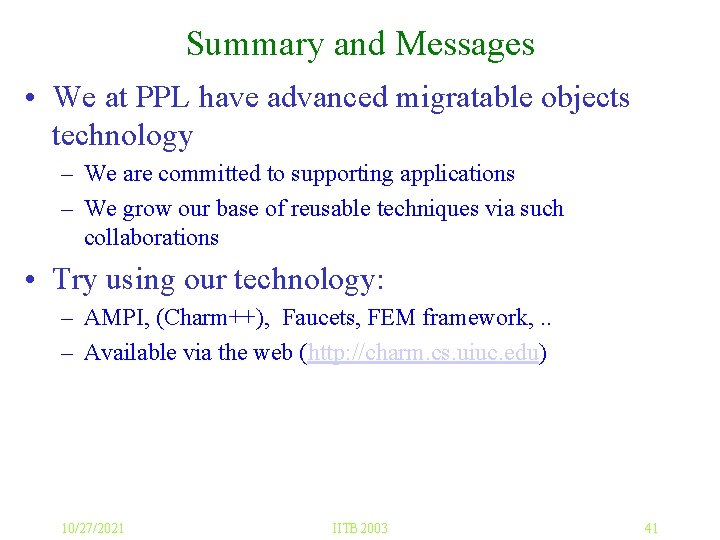 Summary and Messages

• We at PPL have advanced migratable objects technology

– We are committed to supporting applications

– We grow our base of reusable techniques via such collaborations

• Try using our technology:

– AMPI, (Charm++), Faucets, FEM framework, ..

– Available via the web (http://charm.cs.uiuc.edu)

10/27/2021 IITB 2003 41